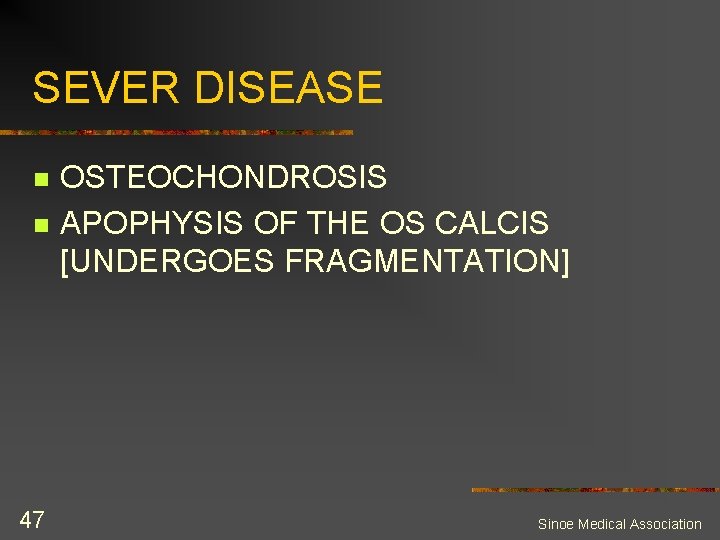 SEVER DISEASE

- OSTEOCHONDROSIS
- APOPHYSIS OF THE OS CALCIS [UNDERGOES FRAGMENTATION]

47

Sinoe Medical Association